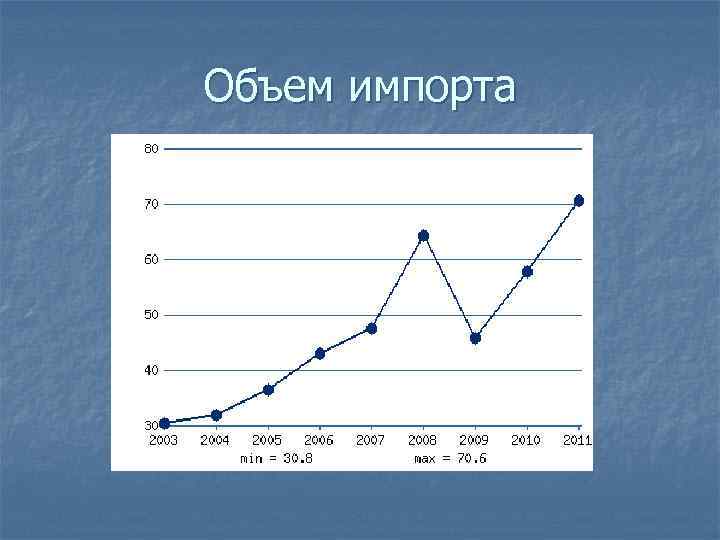 Объем импорта

80
70
60
50
40
30
2003 2004 2005 2006 2007 2008 2009 2010 2011
min = 30.8
max = 70.6